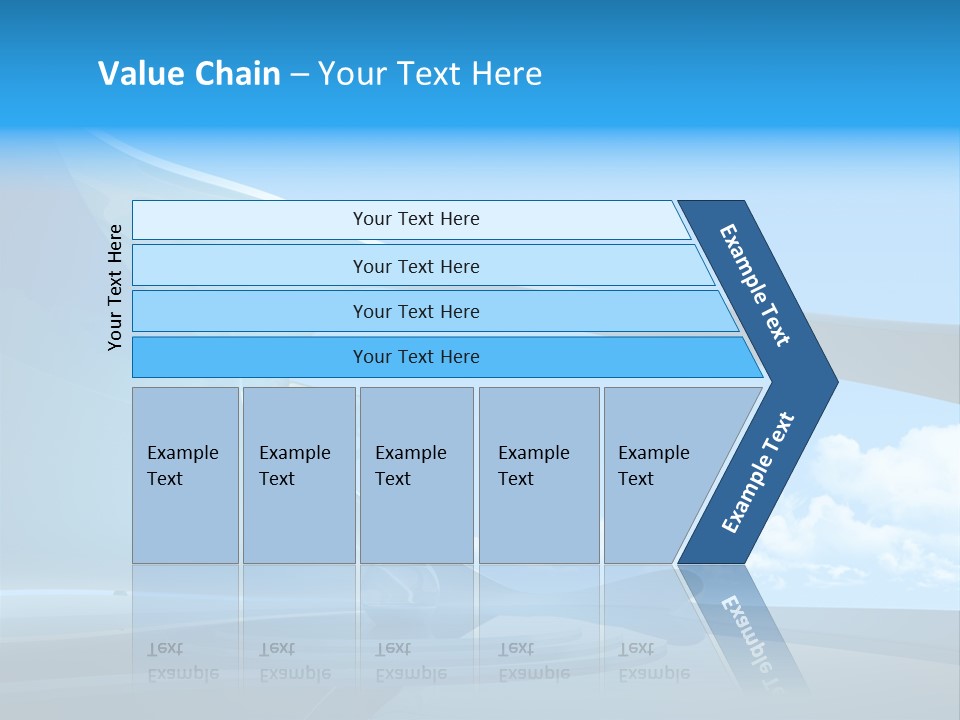 Value Chain – Your Text Here

Your Text Here

Your Text Here

Your Text Here

Your Text Here

Your Text Here

Example Text

Example Text

Example Text

Example Text

Example Text

Example Text

Example Text